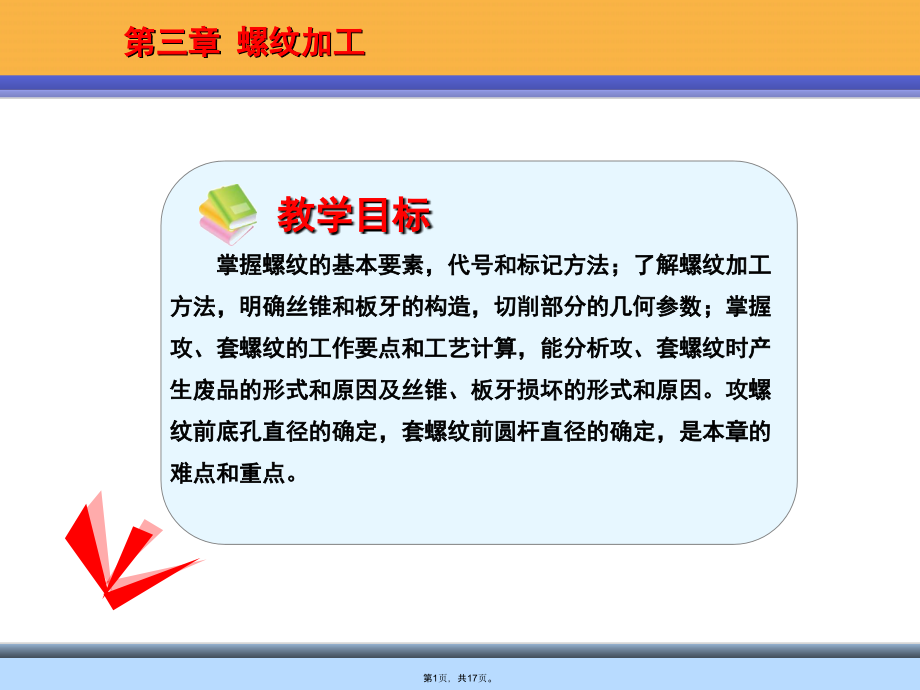 第三章 螺纹加工

教学目标

掌握螺纹的基本要素，代号和标记方法；了解螺纹加工方法，明确丝锥和板牙的构造，切削部分的几何参数；掌握攻、套螺纹的工作要点和工艺计算，能分析攻、套螺纹时产生废品的形式和原因及丝锥、板牙损坏的形式和原因。攻螺纹前底孔直径的确定，套螺纹前圆杆直径的确定，是本章的难点和重点。

第1页，共17页。